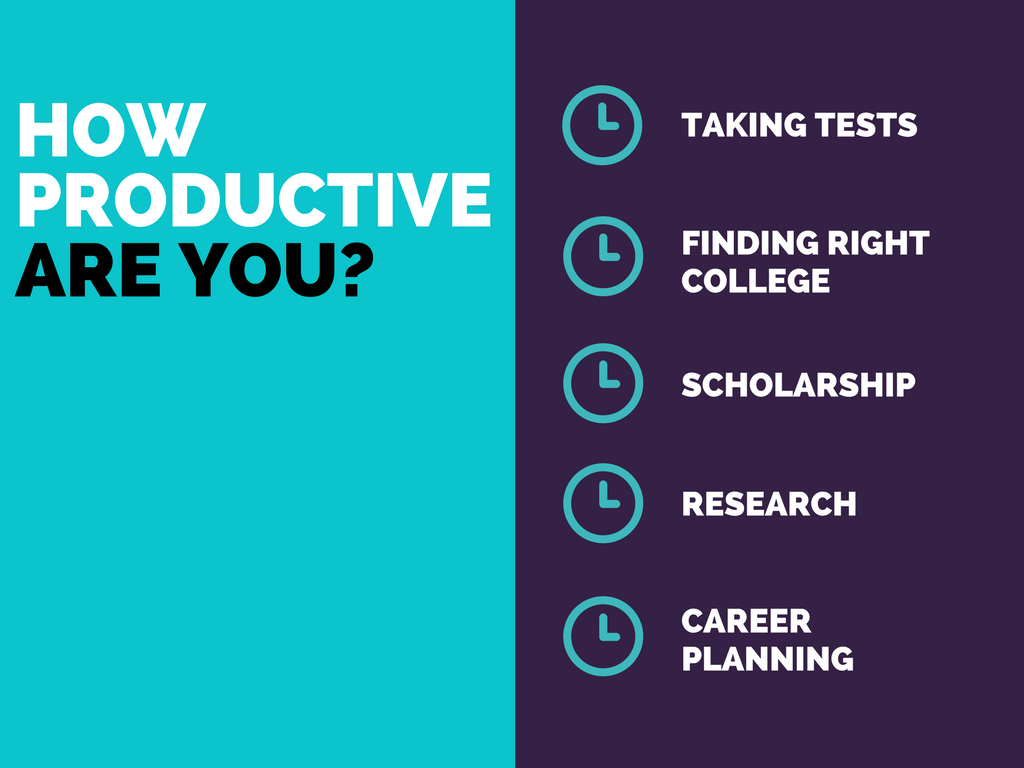 HOW PRODUCTIVE ARE YOU?

TAKING TESTS

FINDING RIGHT COLLEGE

SCHOLARSHIP

RESEARCH

CAREER PLANNING